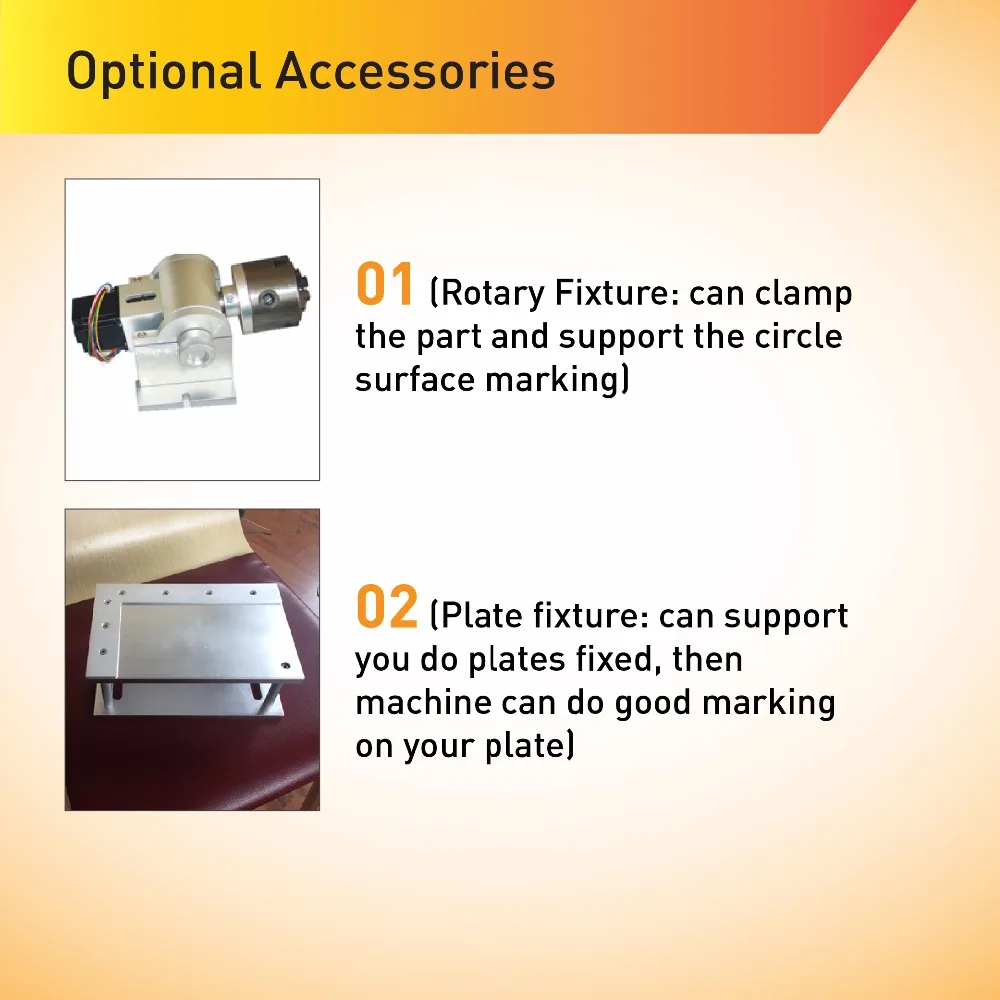 Optional Accessories

01 (Rotary Fixture: can clamp the part and support the circle surface marking)

02 (Plate fixture: can support you do plates fixed, then machine can do good marking on your plate)